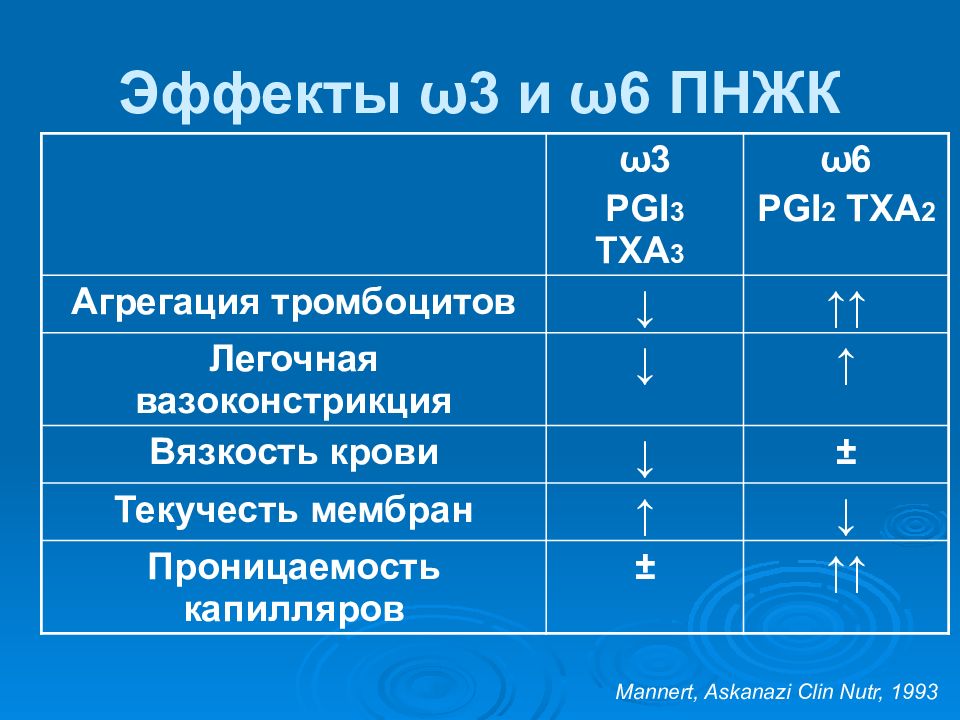 Эффекты ω3 и ω6 ПНЖК

| | ω3 $PGI_3$ $TXA_3$ | ω6 $PGI_2$ $TXA_2$ |
|---|---|---|
| Агрегация тромбоцитов | ↓ | ↑↑ |
| Легочная вазоконстрикция | ↓ | ↑ |
| Вязкость крови | ↓ | ± |
| Текучесть мембран | ↑ | ↓ |
| Проницаемость капилляров | ± | ↑↑ |

Mannert, Askanazi Clin Nutr, 1993